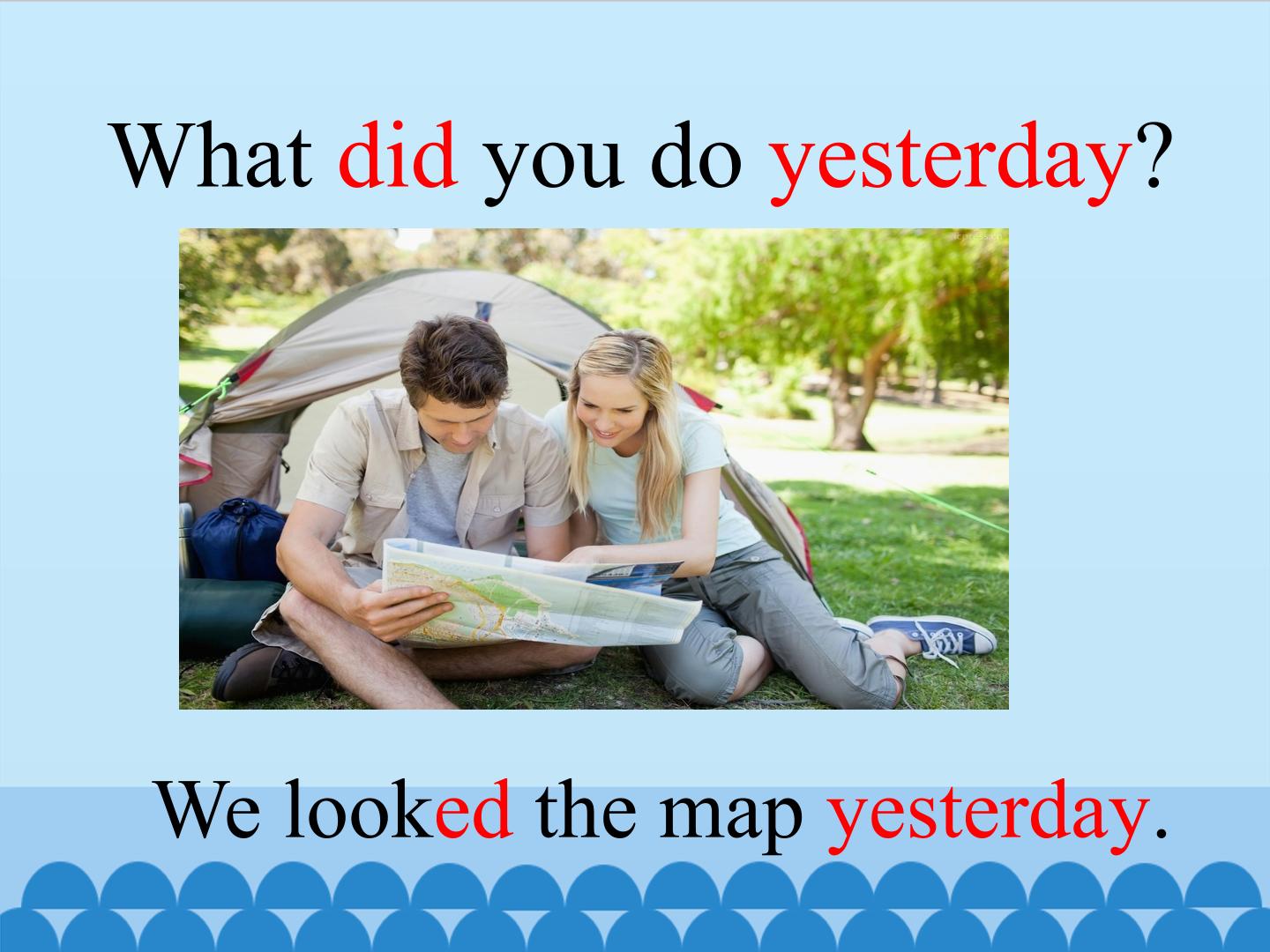 What did you do yesterday?

We looked the map yesterday.